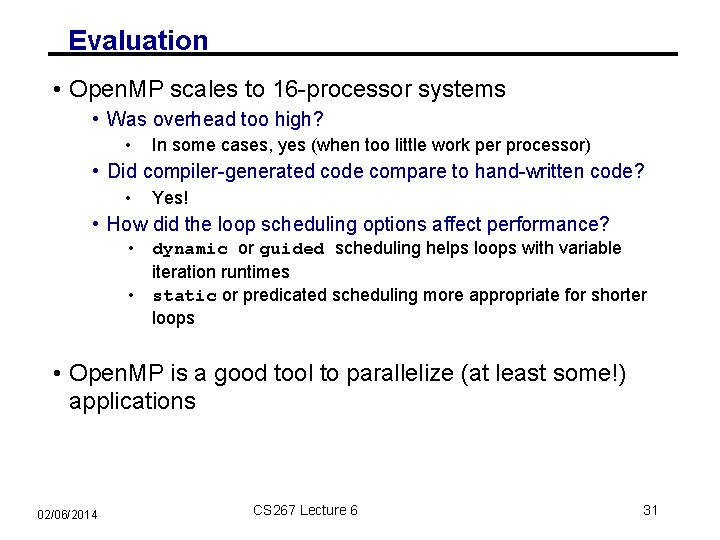 Evaluation

• OpenMP scales to 16-processor systems
  • Was overhead too high?
    • In some cases, yes (when too little work per processor)
  • Did compiler-generated code compare to hand-written code?
    • Yes!
  • How did the loop scheduling options affect performance?
    • dynamic or guided scheduling helps loops with variable iteration runtimes
    • static or predicated scheduling more appropriate for shorter loops

• OpenMP is a good tool to parallelize (at least some!) applications

02/06/2014
CS267 Lecture 6
31